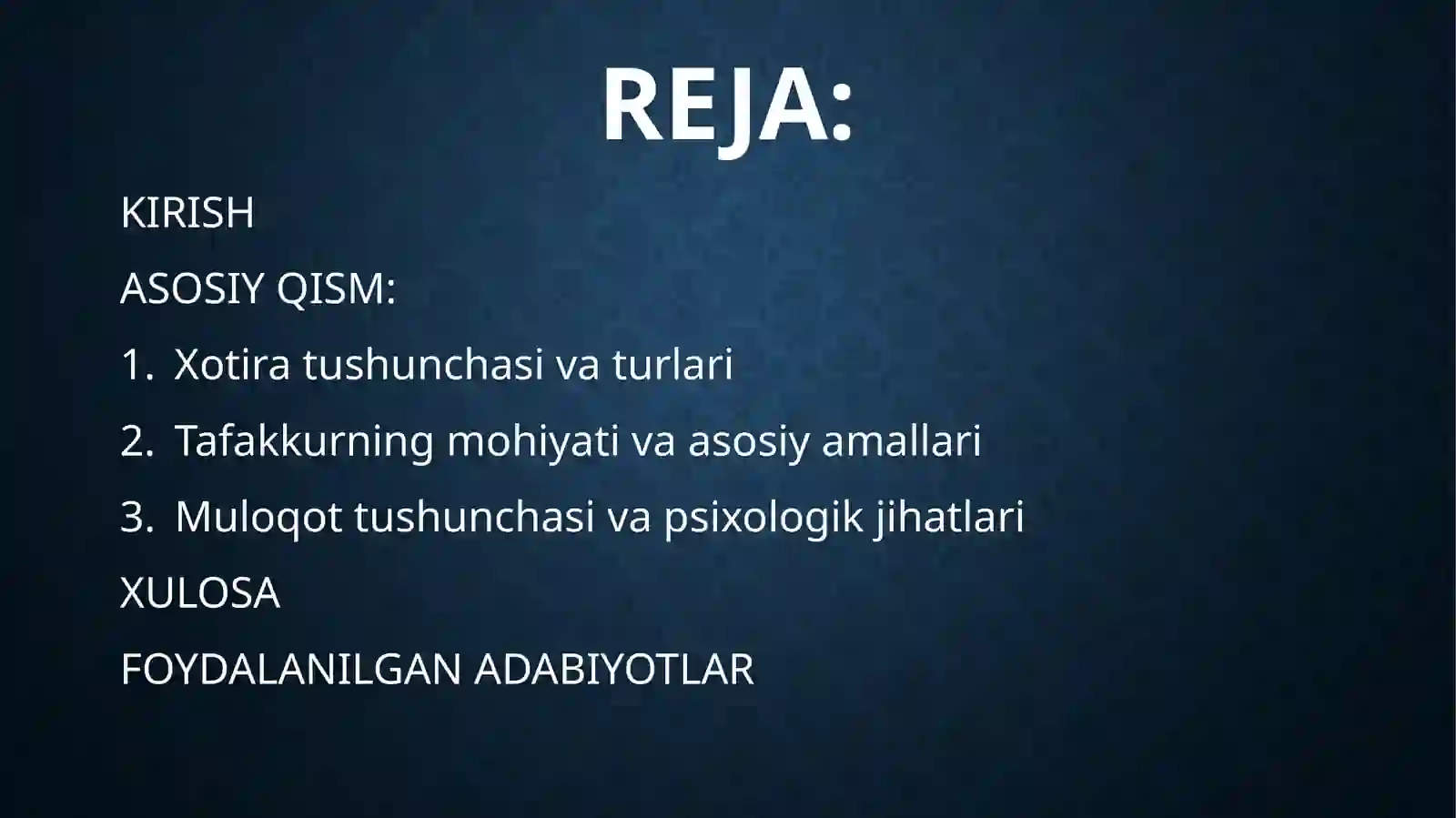 REJA:

KIRISH

ASOSIY QISM:

1. Xotira tushunchasi va turlari

2. Tafakkurning mohiyati va asosiy amallari

3. Muloqot tushunchasi va psixologik jihatlari

XULOSA

FOYDALANILGAN ADABIYOTLAR